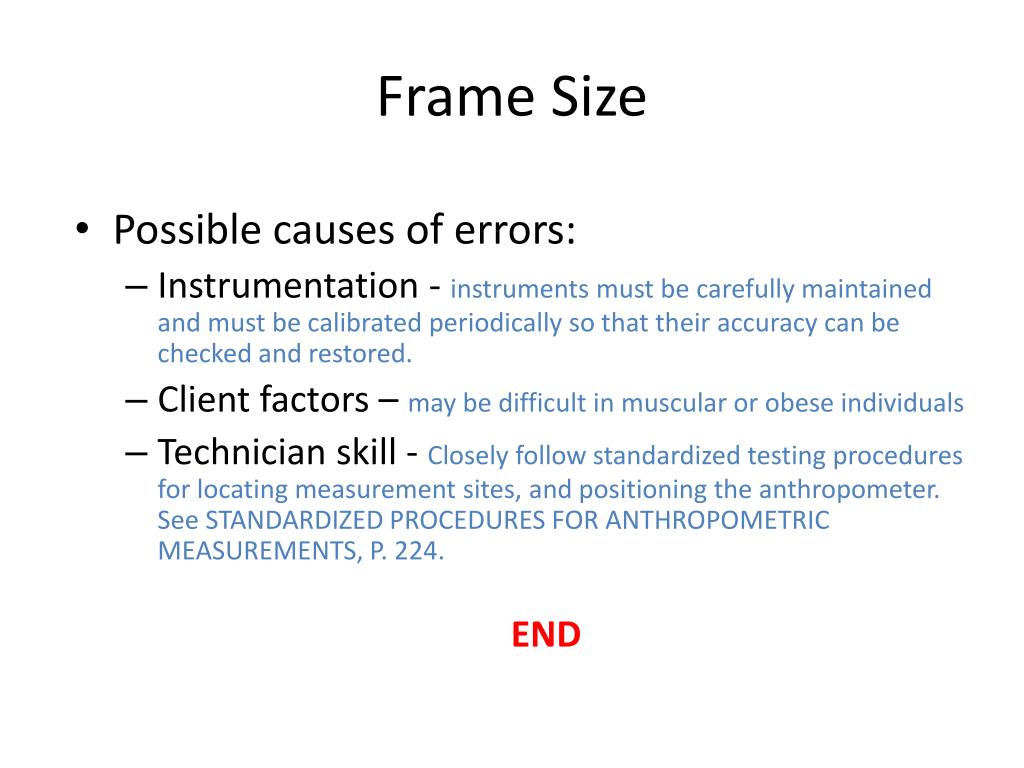 Frame Size

• Possible causes of errors:
– Instrumentation - instruments must be carefully maintained and must be calibrated periodically so that their accuracy can be checked and restored.
– Client factors – may be difficult in muscular or obese individuals
– Technician skill - Closely follow standardized testing procedures for locating measurement sites, and positioning the anthropometer. See STANDARDIZED PROCEDURES FOR ANTHROPOMETRIC MEASUREMENTS, P. 224.

END